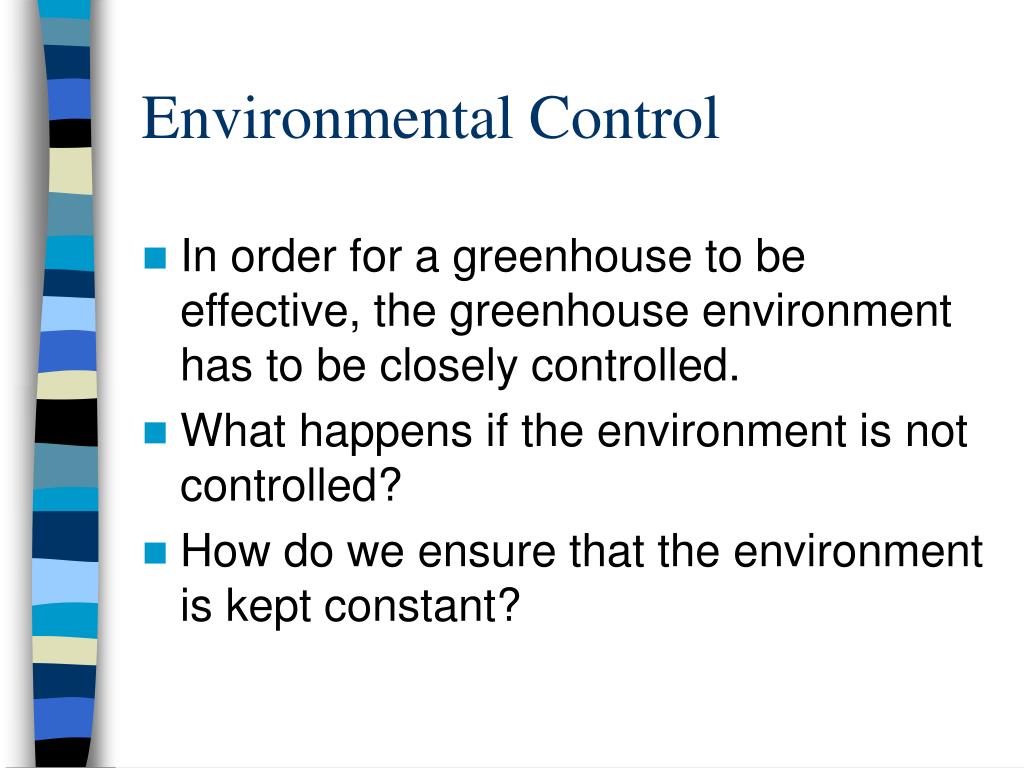 Environmental Control

- In order for a greenhouse to be effective, the greenhouse environment has to be closely controlled.
- What happens if the environment is not controlled?
- How do we ensure that the environment is kept constant?